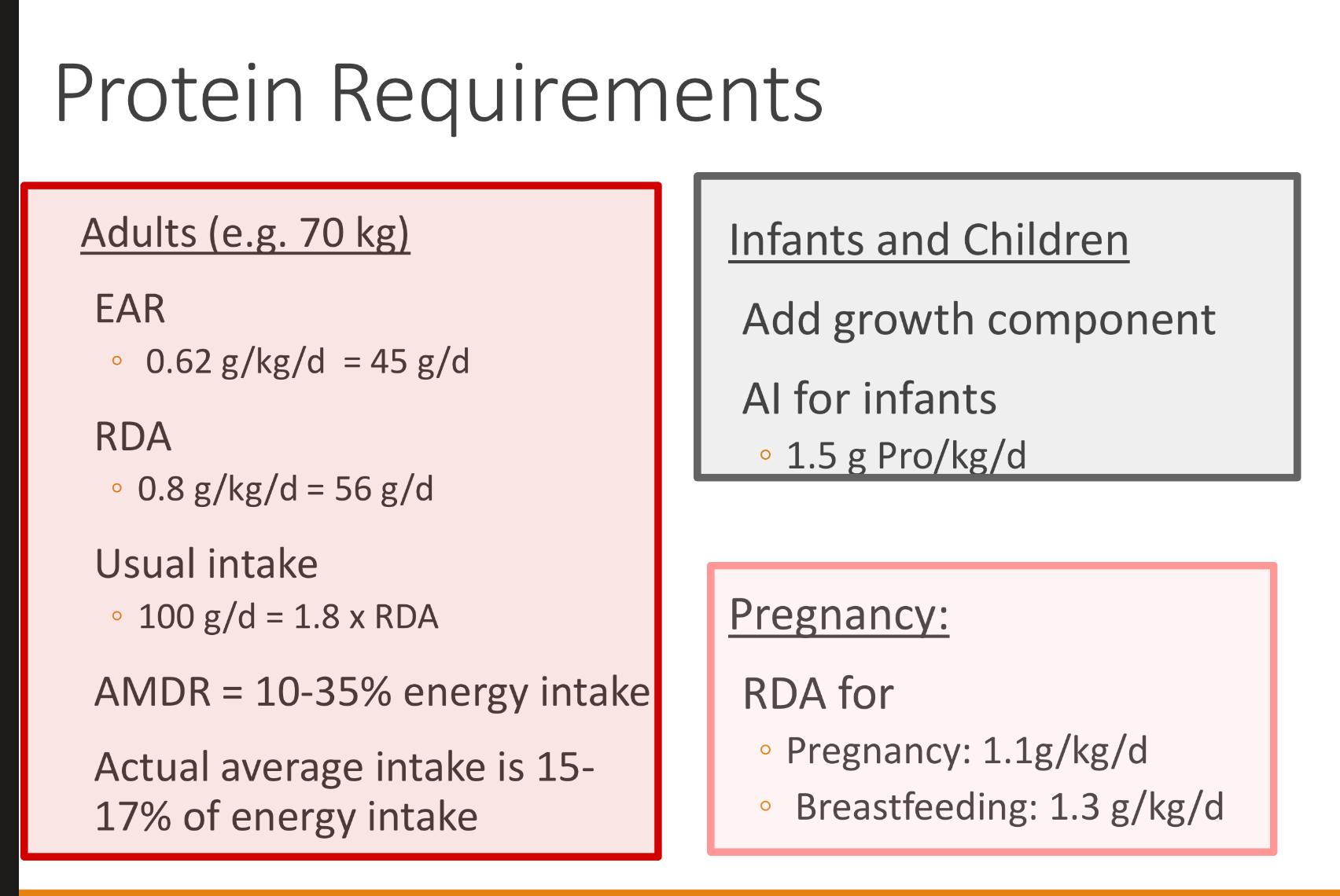 Protein Requirements

Adults (e.g. 70 kg)

EAR

◦ 0.62 g/kg/d = 45 g/d

RDA

◦ 0.8 g/kg/d = 56 g/d

Usual intake

◦ 100 g/d = 1.8 x RDA

AMDR = 10-35% energy intake

Actual average intake is 15-17% of energy intake

Infants and Children

Add growth component

AI for infants

◦ 1.5 g Pro/kg/d

Pregnancy:

RDA for

◦ Pregnancy: 1.1g/kg/d

◦ Breastfeeding: 1.3 g/kg/d